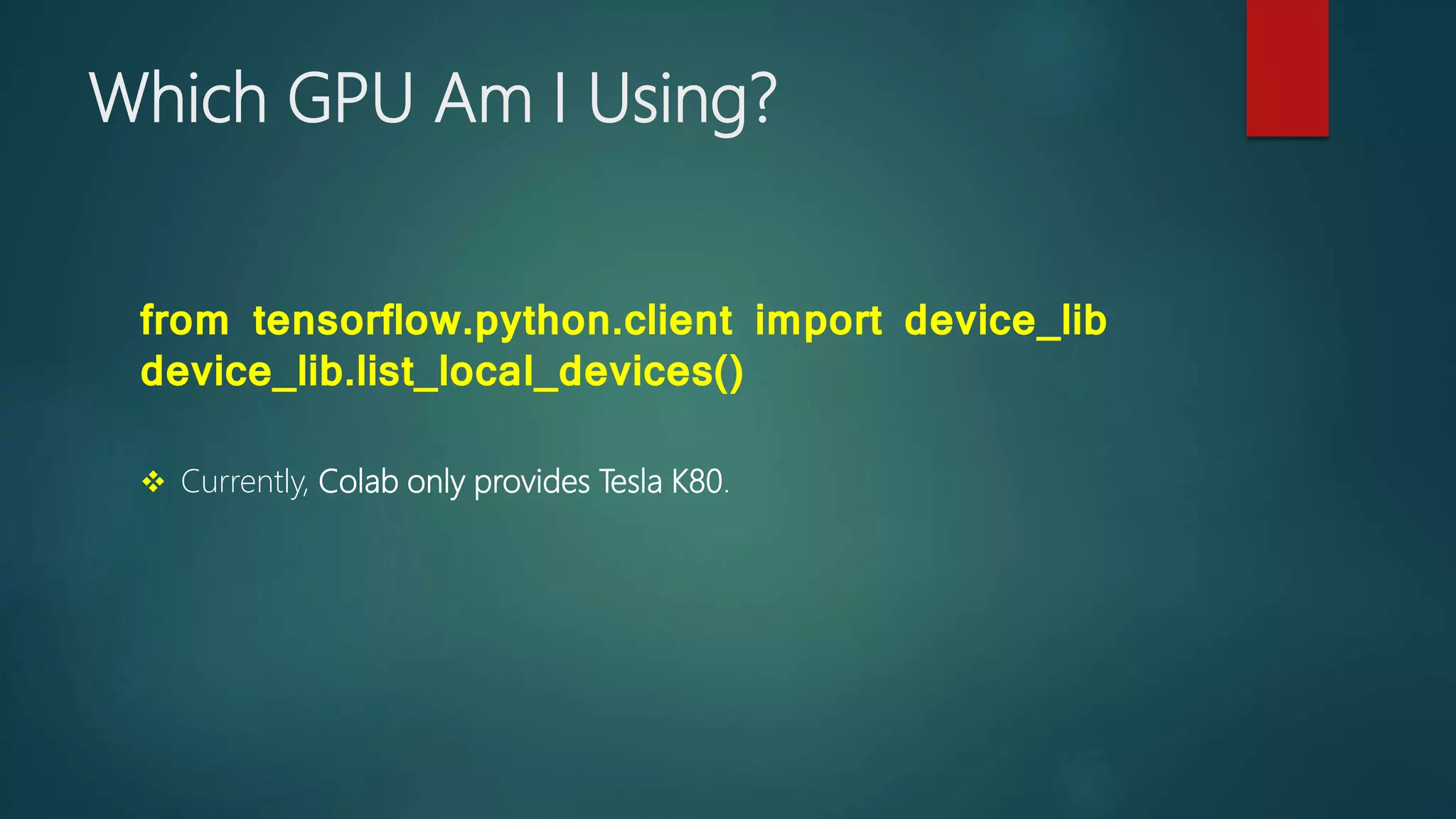 Which GPU Am I Using?

from tensorflow.python.client import device_lib
device_lib.list_local_devices()

❖ Currently, Colab only provides Tesla K80.